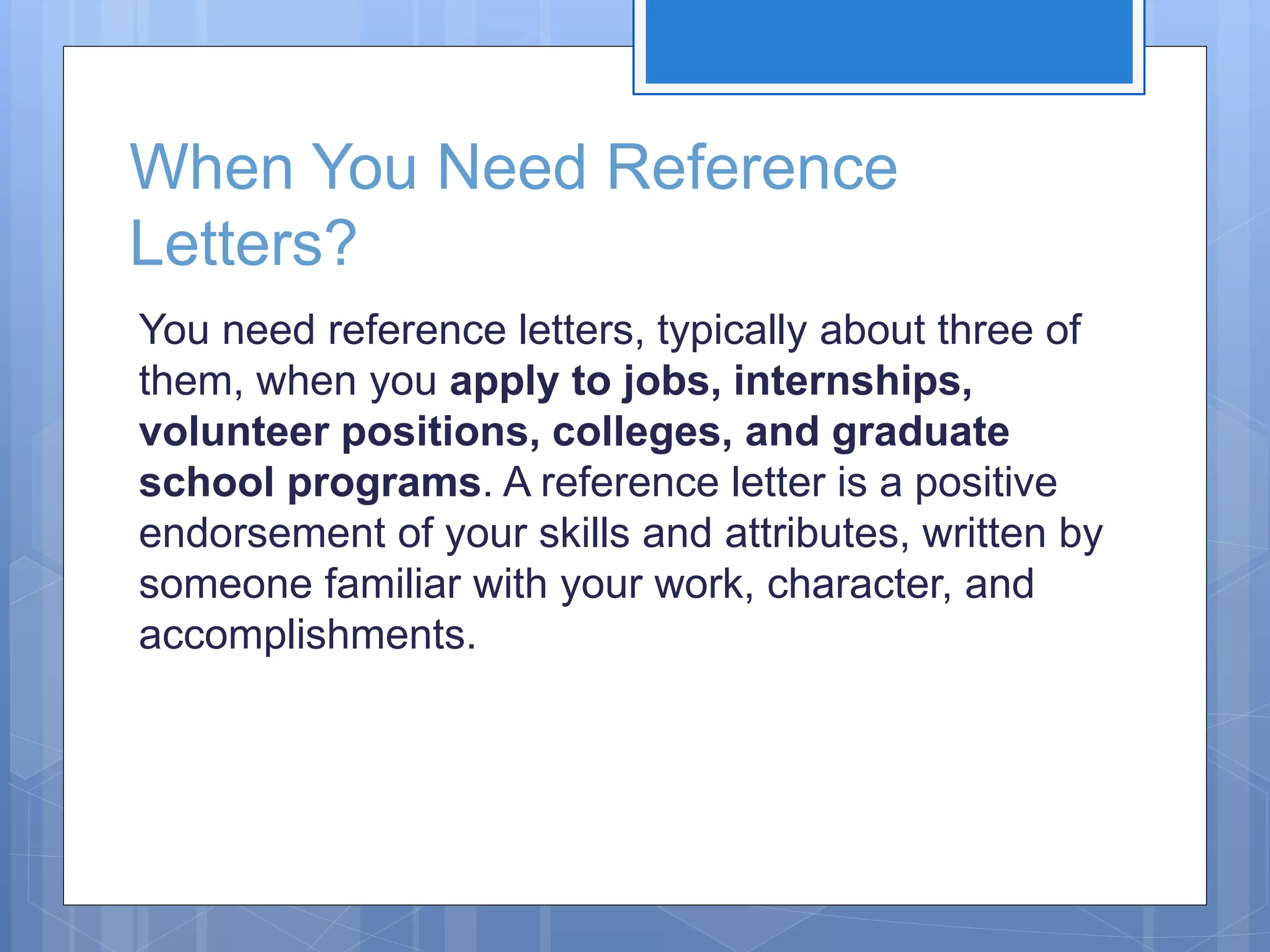 When You Need Reference Letters?

You need reference letters, typically about three of them, when you apply to jobs, internships, volunteer positions, colleges, and graduate school programs. A reference letter is a positive endorsement of your skills and attributes, written by someone familiar with your work, character, and accomplishments.